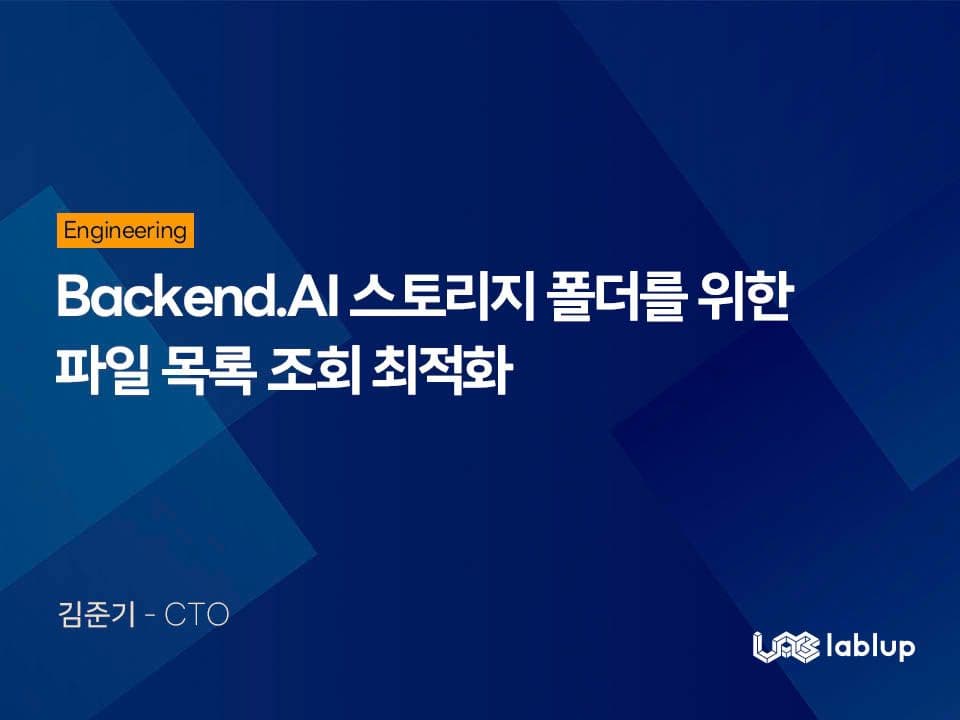 Engineering

Backend.AI 스토리지 폴더를 위한 파일 목록 조회 최적화

김준기 - CTO

lablup